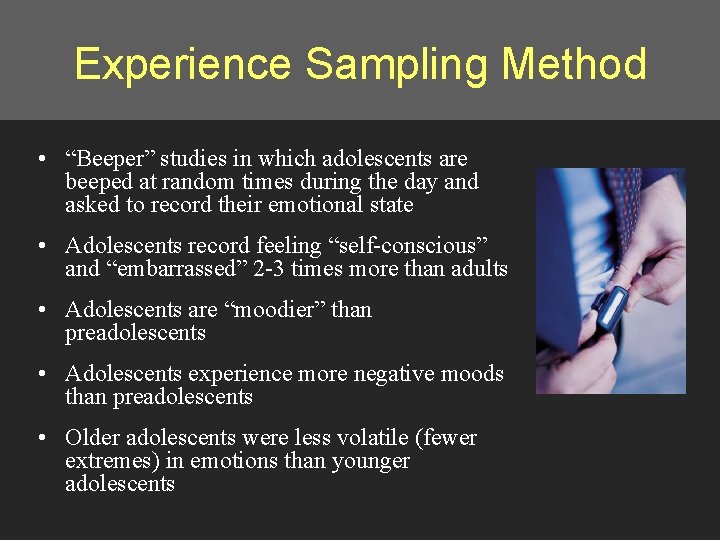 Experience Sampling Method

• “Beeper” studies in which adolescents are beeped at random times during the day and asked to record their emotional state

• Adolescents record feeling “self-conscious” and “embarrassed” 2-3 times more than adults

• Adolescents are “moodier” than preadolescents

• Adolescents experience more negative moods than preadolescents

• Older adolescents were less volatile (fewer extremes) in emotions than younger adolescents